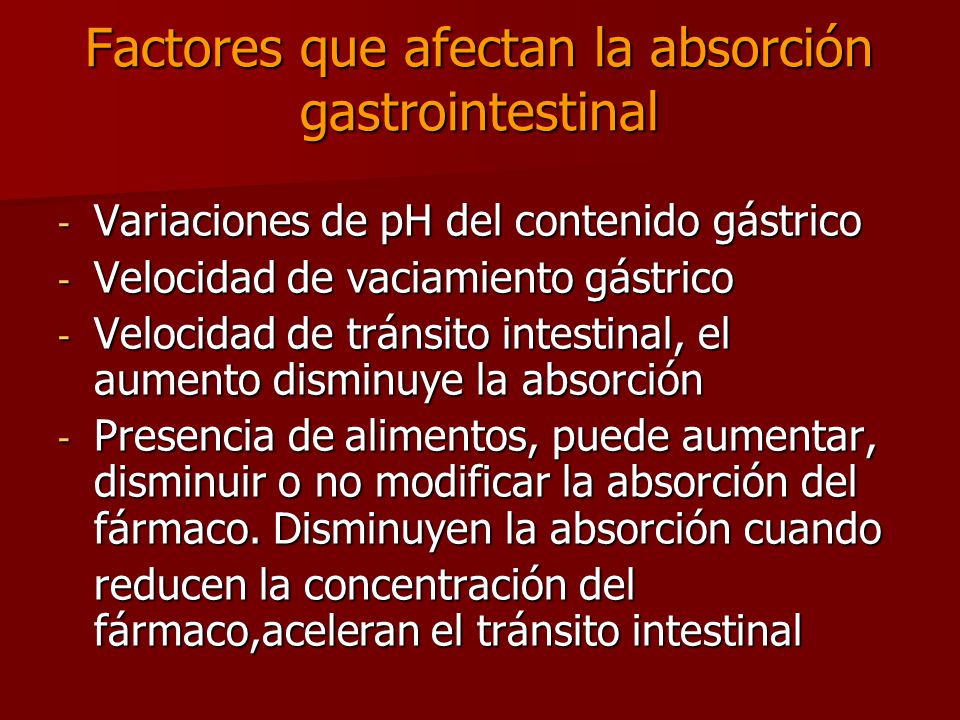 Factores que afectan la absorción gastrointestinal

- Variaciones de pH del contenido gástrico
- Velocidad de vaciamiento gástrico
- Velocidad de tránsito intestinal, el aumento disminuye la absorción
- Presencia de alimentos, puede aumentar, disminuir o no modificar la absorción del fármaco. Disminuyen la absorción cuando reducen la concentración del fármaco,aceleran el tránsito intestinal